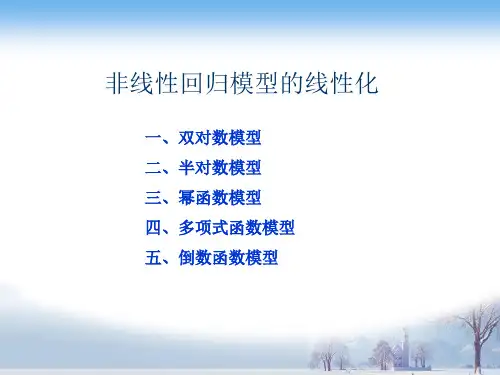 非线性回归模型的线性化

一、双对数模型
二、半对数模型
三、幂函数模型
四、多项式函数模型
五、倒数函数模型